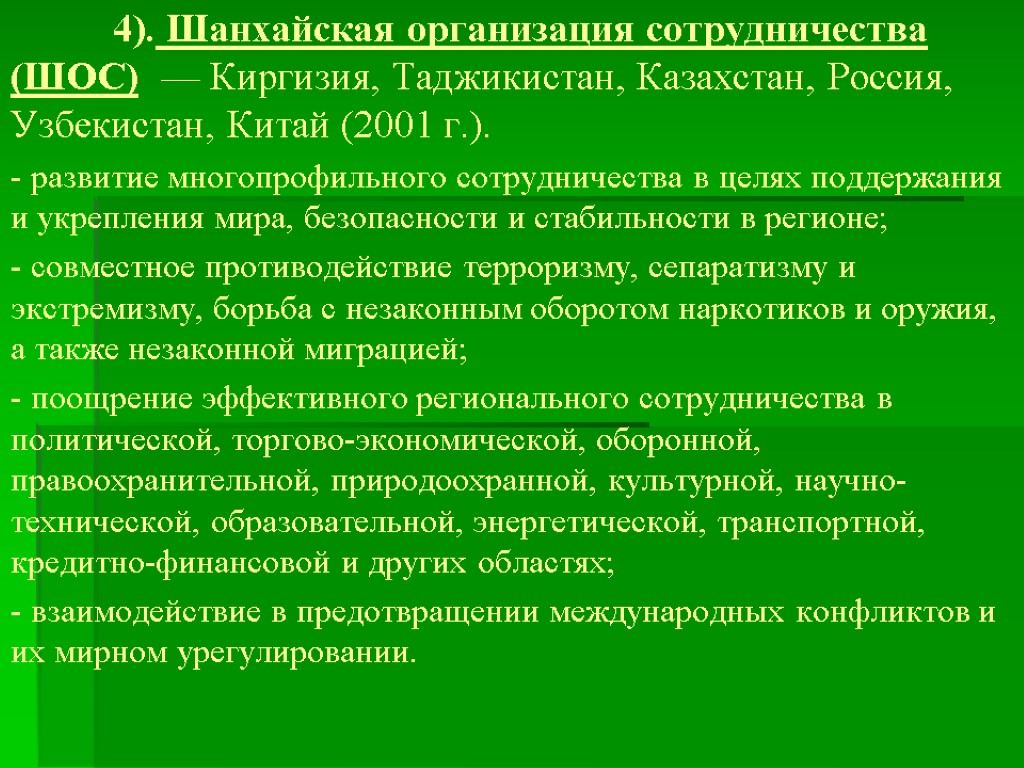 4). Шанхайская организация сотрудничества (ШОС) — Киргизия, Таджикистан, Казахстан, Россия, Узбекистан, Китай (2001 г.).

- развитие многопрофильного сотрудничества в целях поддержания и укрепления мира, безопасности и стабильности в регионе;

- совместное противодействие терроризму, сепаратизму и экстремизму, борьба с незаконным оборотом наркотиков и оружия, а также незаконной миграцией;

- поощрение эффективного регионального сотрудничества в политической, торгово-экономической, оборонной, правоохранительной, природоохранной, культурной, научно-технической, образовательной, энергетической, транспортной, кредитно-финансовой и других областях;

- взаимодействие в предотвращении международных конфликтов и их мирном урегулировании.